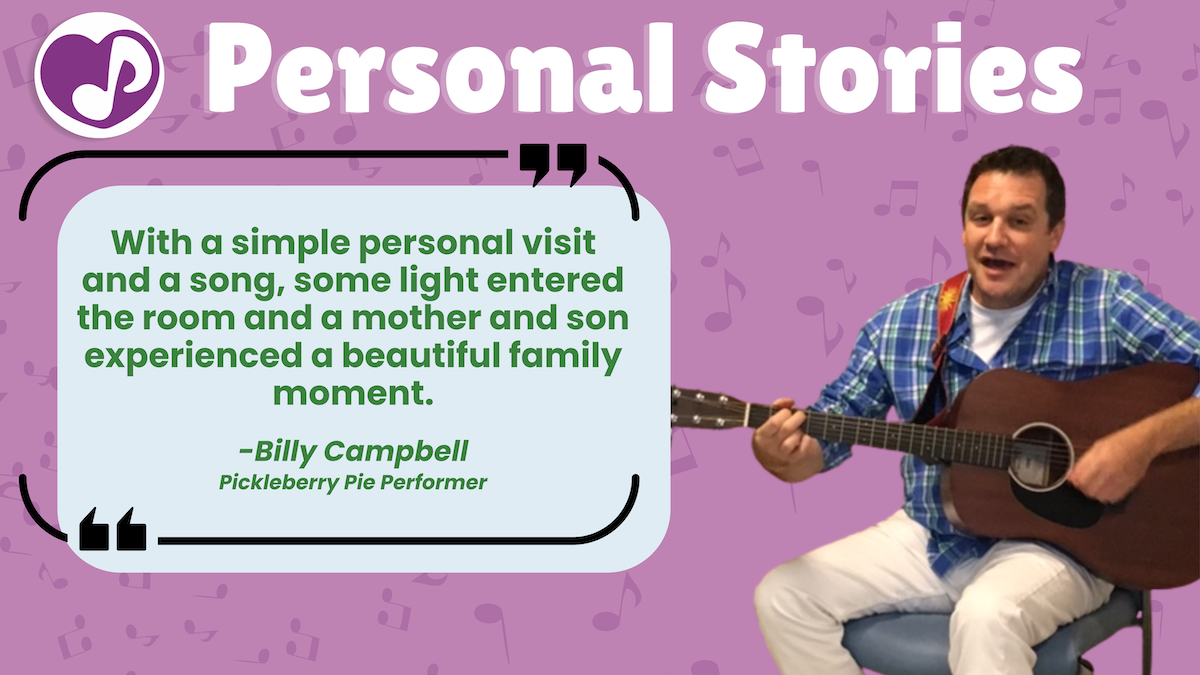 Personal Stories

With a simple personal visit and a song, some light entered the room and a mother and son experienced a beautiful family moment.

-Billy Campbell
Pickleberry Pie Performer